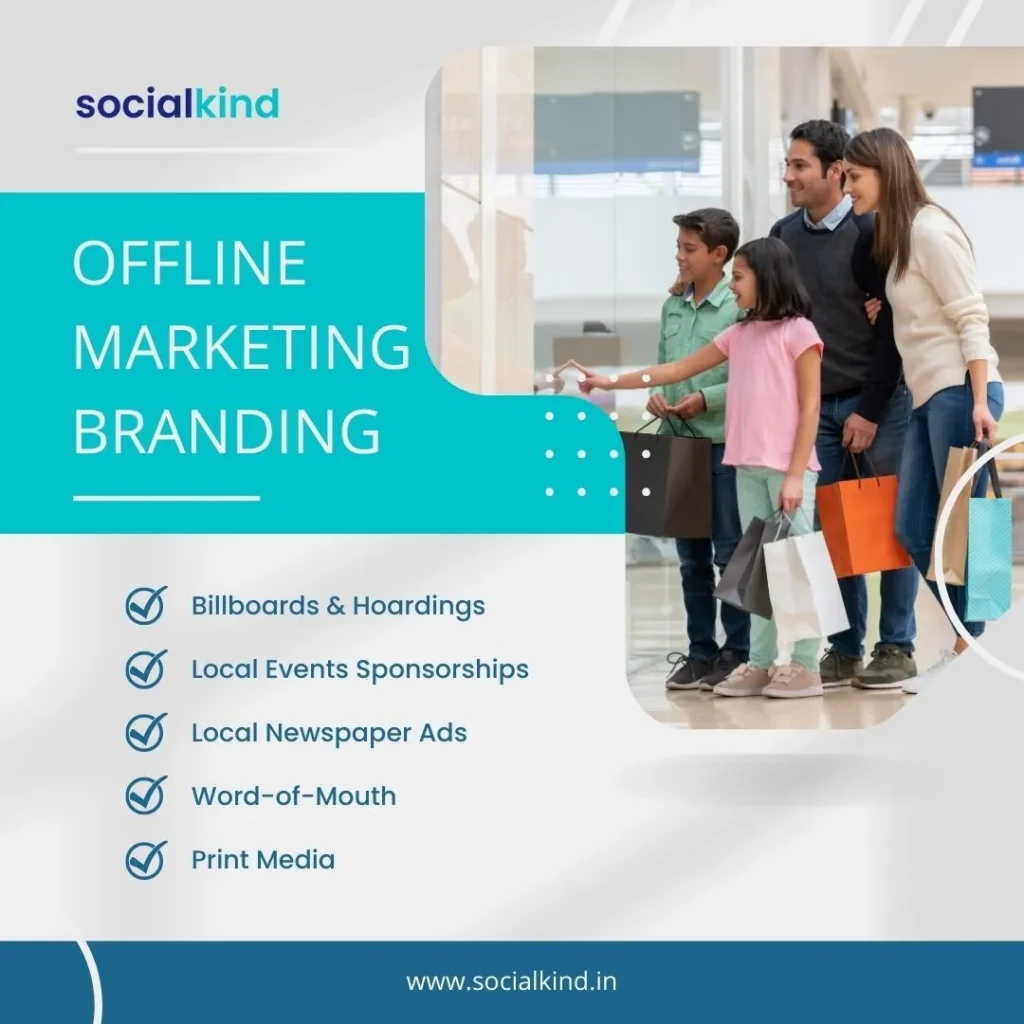 socialkind

OFFLINE MARKETING BRANDING

Billboards & Hoardings

Local Events Sponsorships

Local Newspaper Ads

Word-of-Mouth

Print Media

www.socialkind.in